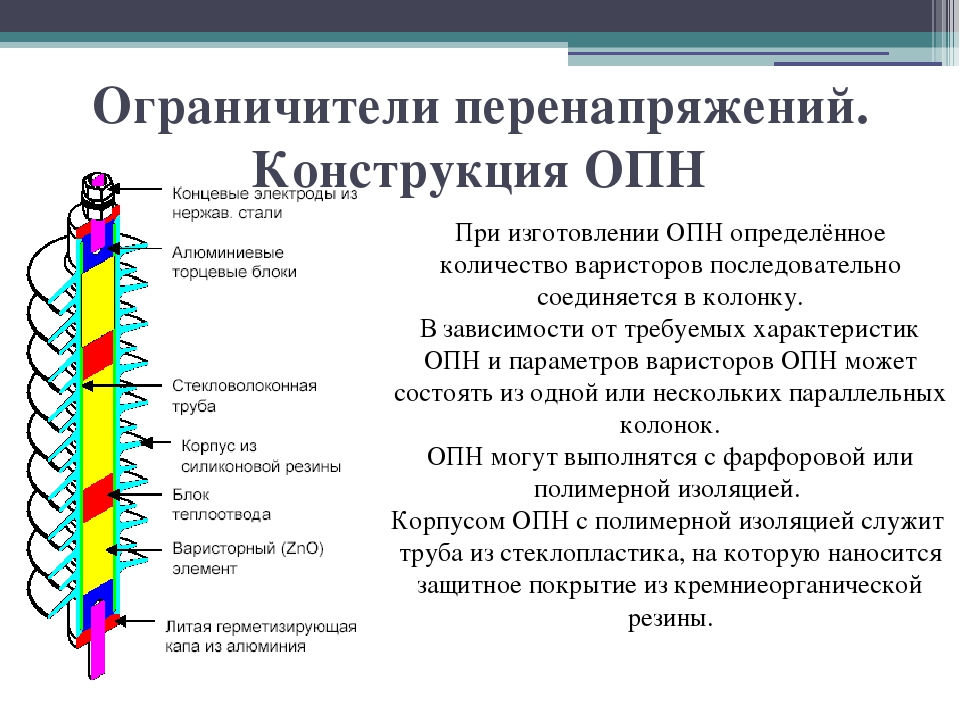 Ограничители перенапряжений. Конструкция ОПН

Концевые электроды из нержав. стали

Алюминиевые торцевые блоки

Стекловолоконная труба

Корпус из силиконовой резины

Блок теплоотвода

Варисторный (ZnO) элемент

Литая герметизирующая капа из алюминия

При изготовлении ОПН определённое количество варисторов последовательно соединяется в колонку.
В зависимости от требуемых характеристик ОПН и параметров варисторов ОПН может состоять из одной или нескольких параллельных колонок.
ОПН могут выполнятся с фарфоровой или полимерной изоляцией.
Корпусом ОПН с полимерной изоляцией служит труба из стеклопластика, на которую наносится защитное покрытие из кремниеорганической резины.